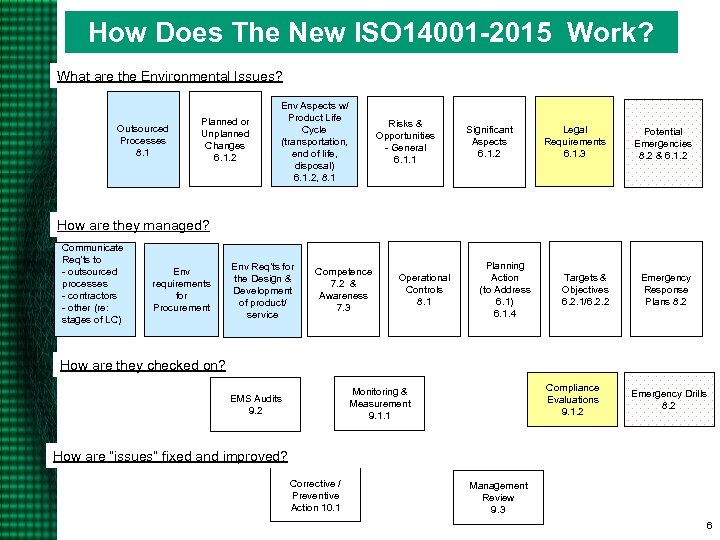 How Does The New ISO14001-2015 Work?

What are the Environmental Issues?

Outsourced Processes 8.1

Planned or Unplanned Changes 6.1.2

Env Aspects w/ Product Life Cycle (transportation, end of life, disposal) 6.1.2, 8.1

Risks & Opportunities - General 6.1.1

Significant Aspects 6.1.2

Legal Requirements 6.1.3

Potential Emergencies 8.2 & 6.1.2

How are they managed?

Communicate Req'ts to - outsourced processes - contractors - other (re: stages of LC)

Env requirements for Procurement

Env Req'ts for the Design & Development of product/ service

Competence 7.2 & Awareness 7.3

Operational Controls 8.1

Planning Action (to Address 6.1) 6.1.4

Targets & Objectives 6.2.1/6.2.2

Emergency Response Plans 8.2

How are they checked on?

EMS Audits 9.2

Monitoring & Measurement 9.1.1

Compliance Evaluations 9.1.2

Emergency Drills 8.2

How are "issues" fixed and improved?

Corrective / Preventive Action 10.1

Management Review 9.3

6